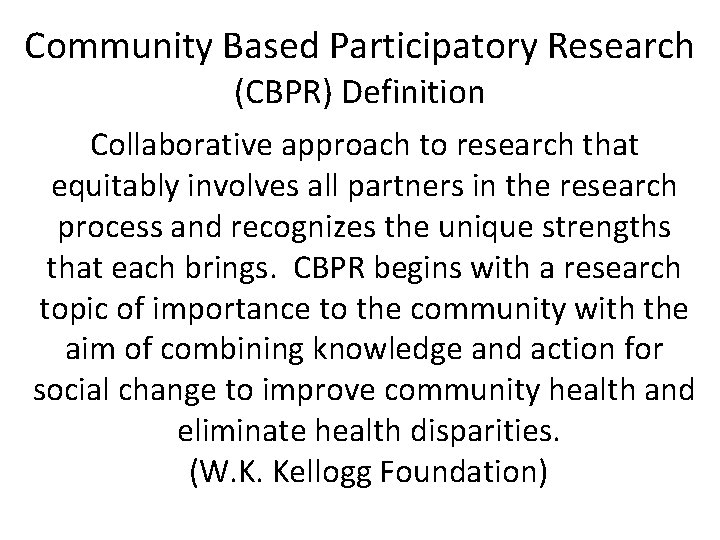 Community Based Participatory Research (CBPR) Definition

Collaborative approach to research that equitably involves all partners in the research process and recognizes the unique strengths that each brings. CBPR begins with a research topic of importance to the community with the aim of combining knowledge and action for social change to improve community health and eliminate health disparities.
(W.K. Kellogg Foundation)